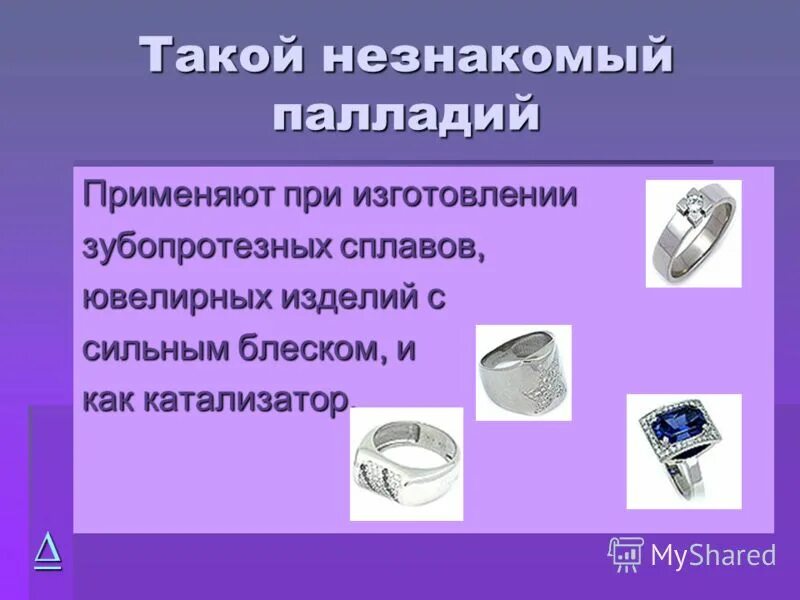 Такой незнакомый палладий

Применяют при изготовлении зубопротезных сплавов, ювелирных изделий с сильным блеском, и как катализатор.

Δ

MyShared